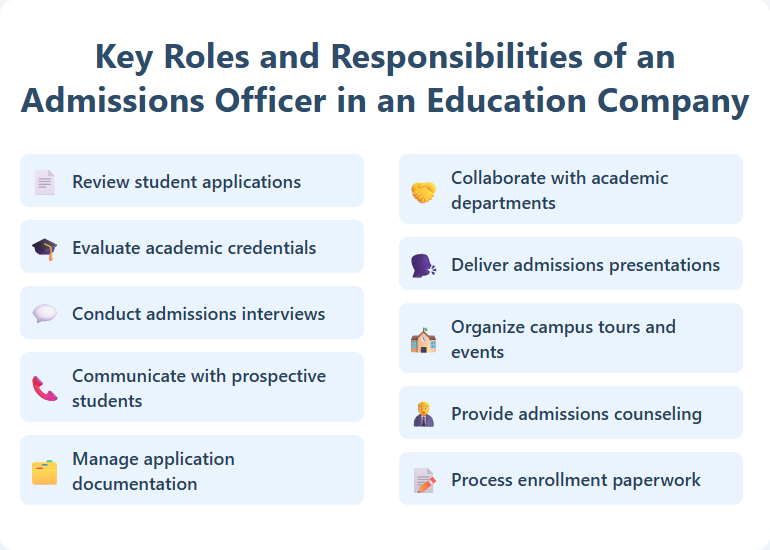 Key Roles and Responsibilities of an Admissions Officer in an Education Company

Review student applications

Evaluate academic credentials

Conduct admissions interviews

Communicate with prospective students

Manage application documentation

Collaborate with academic departments

Deliver admissions presentations

Organize campus tours and events

Provide admissions counseling

Process enrollment paperwork